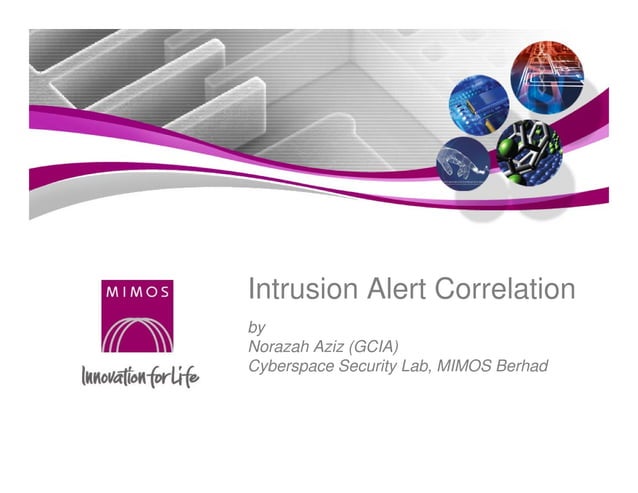 MIMOS

Innovation for Life

Intrusion Alert Correlation

by
Norazah Aziz (GCIA)
Cyberspace Security Lab, MIMOS Berhad